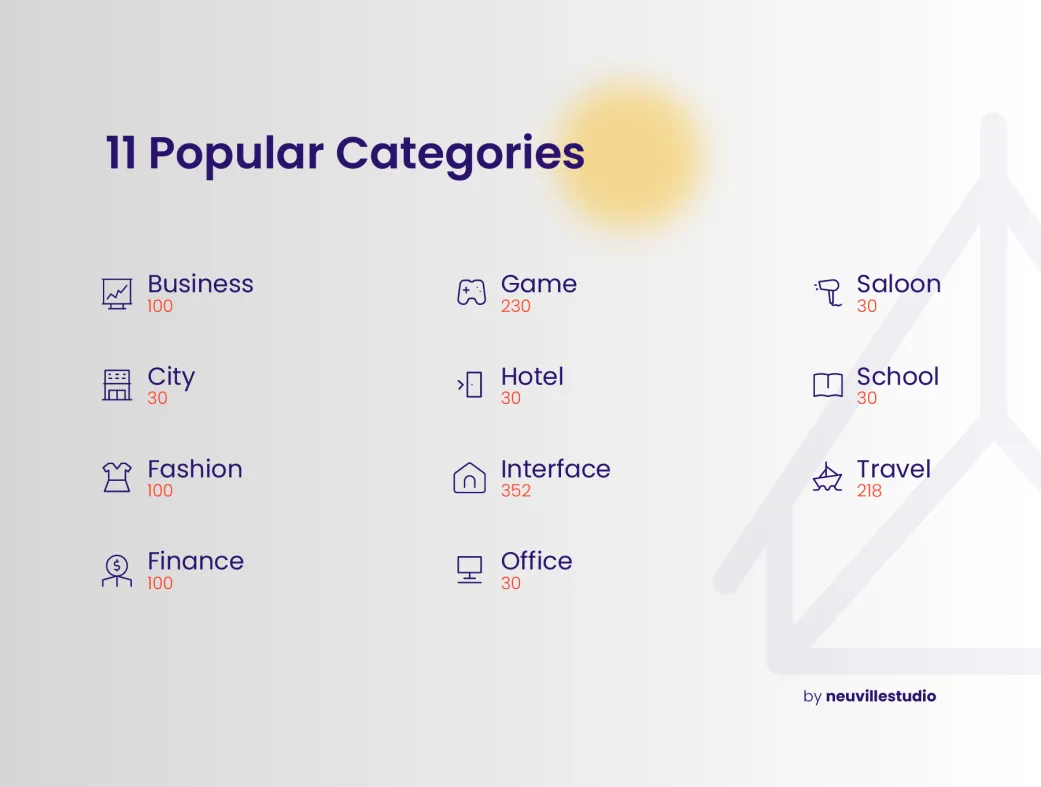 11 Popular Categories

Business
100

City
30

Fashion
100

Finance
100

Game
230

Hotel
30

Interface
352

Office
30

Saloon
30

School
30

Travel
218

by neuvillestudio